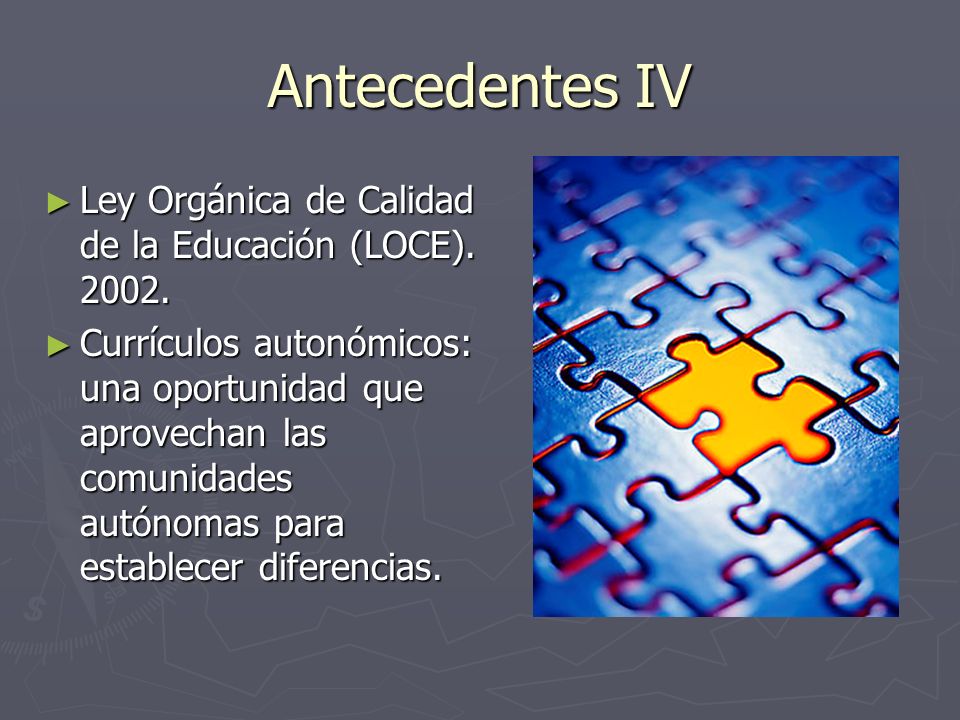 Antecedentes IV

► Ley Orgánica de Calidad de la Educación (LOCE). 2002.

► Currículos autonómicos: una oportunidad que aprovechan las comunidades autónomas para establecer diferencias.